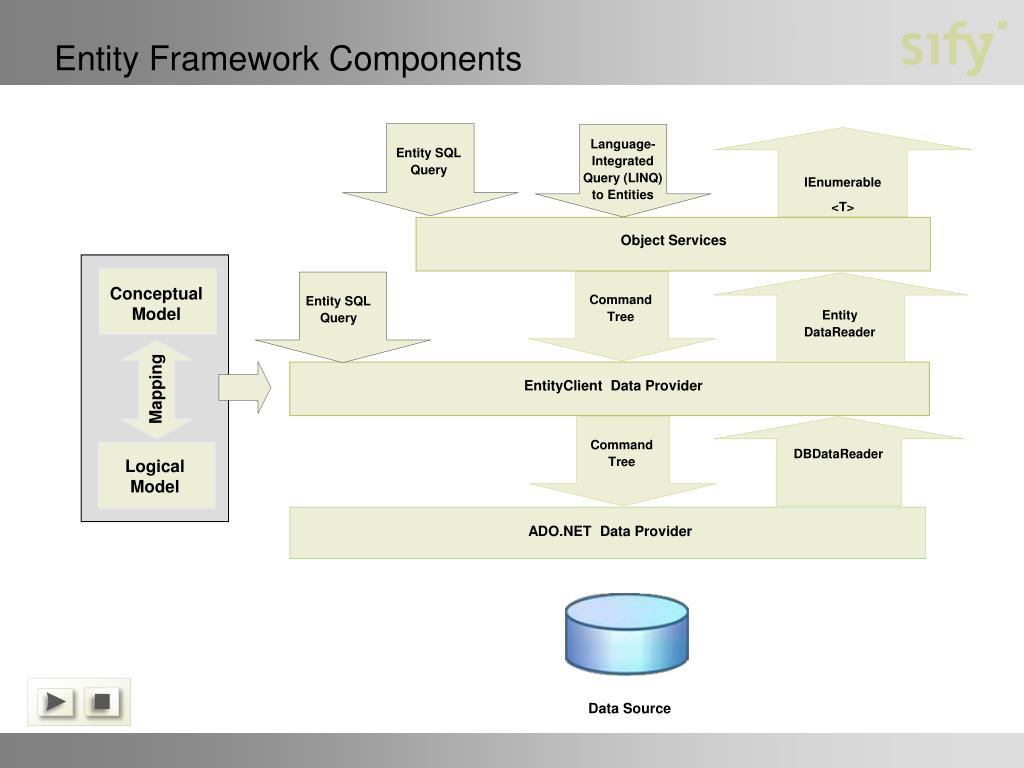 Entity Framework Components

sify

Entity SQL Query

Language-Integrated Query (LINQ) to Entities

IEnumerable <T>

Object Services

Conceptual Model

Mapping

Logical Model

Entity SQL Query

Command Tree

Entity DataReader

EntityClient Data Provider

Command Tree

DBDataReader

ADO.NET Data Provider

Data Source